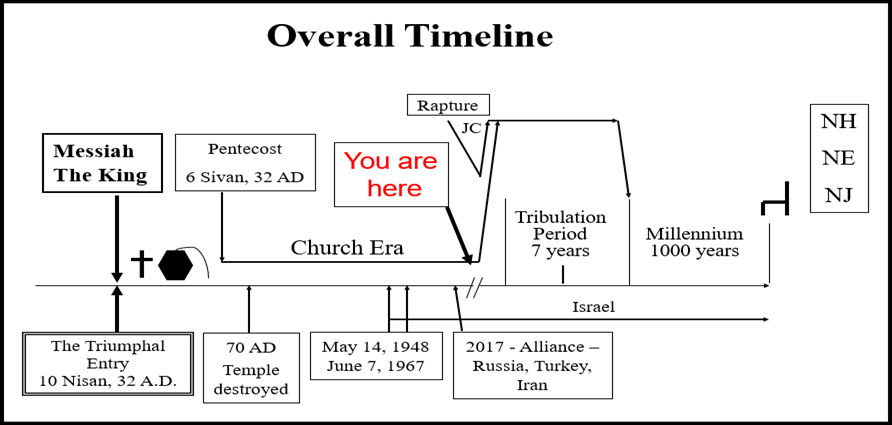 Overall Timeline

Messiah The King

Pentecost
6 Sivan, 32 AD

You are here

Rapture

JC

NH
NE
NJ

Church Era

Tribulation Period
7 years

Millennium
1000 years

Israel

The Triumphal Entry
10 Nisan, 32 A.D.

70 AD
Temple destroyed

May 14, 1948
June 7, 1967

2017 - Alliance –
Russia, Turkey, Iran